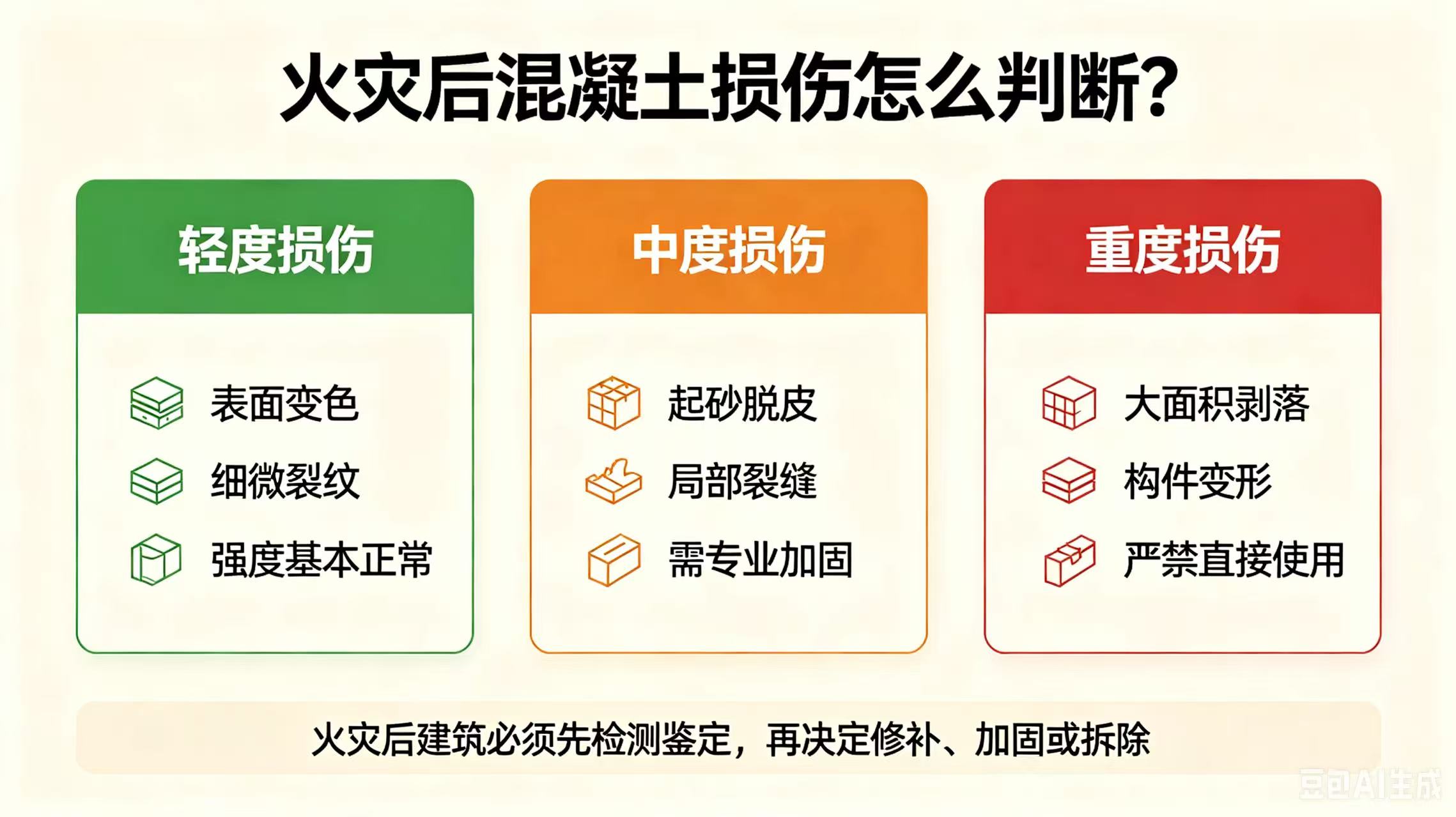 火灾后混凝土损伤怎么判断?

轻度损伤

表面变色
细微裂纹
强度基本正常

中度损伤

起砂脱皮
局部裂缝
需专业加固

重度损伤

大面积剥落
构件变形
严禁直接使用

火灾后建筑必须先检测鉴定，再决定修补、加固或拆除

豆包AI生成